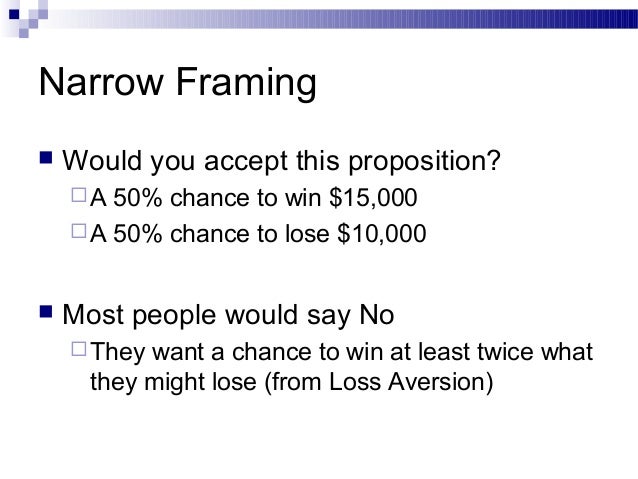 Narrow Framing

Would you accept this proposition?

A 50% chance to win \$15,000

A 50% chance to lose \$10,000

Most people would say No

They want a chance to win at least twice what they might lose (from Loss Aversion)